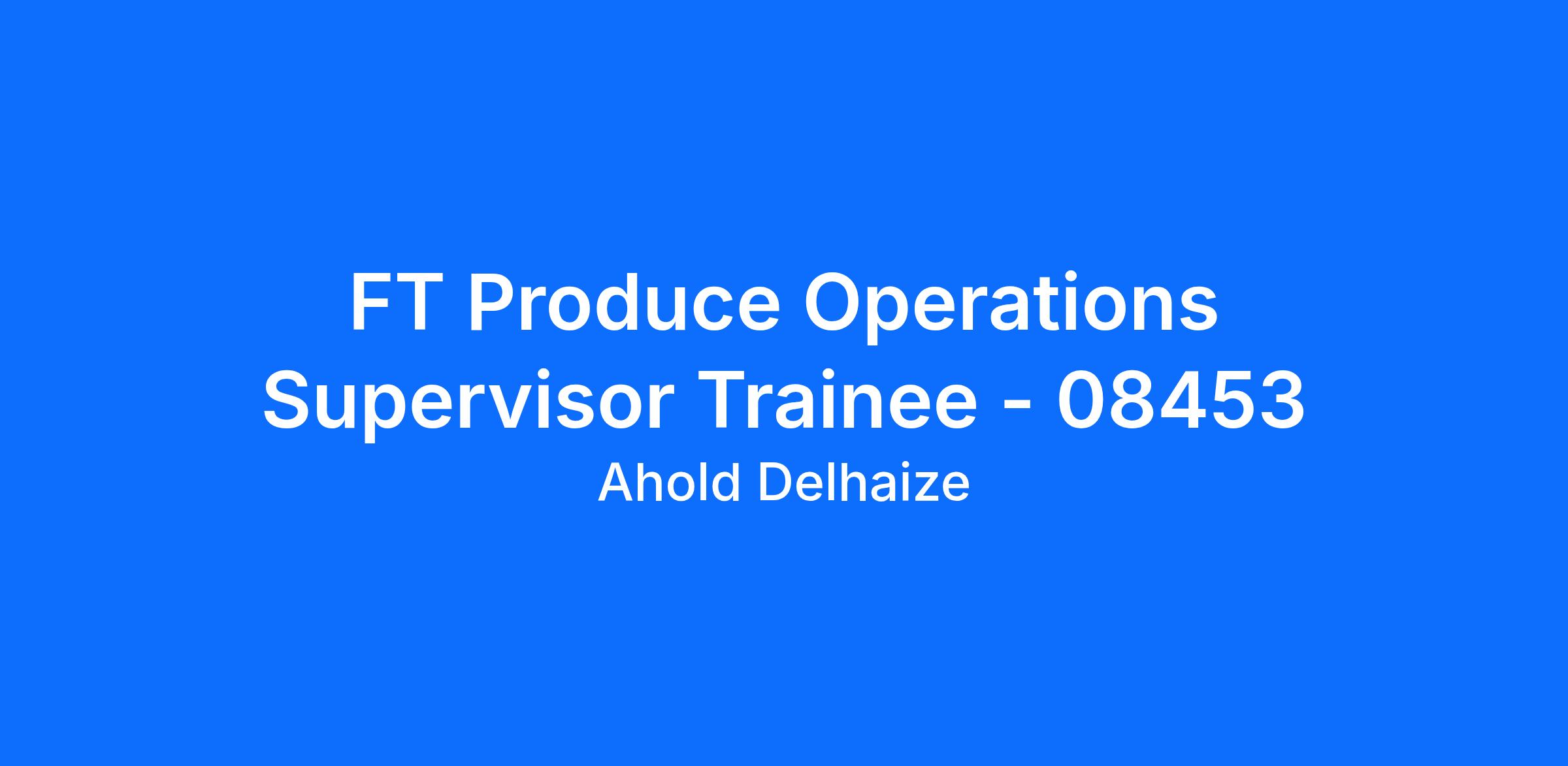 FT Produce Operations Supervisor Trainee - 08453

Ahold Delhaize